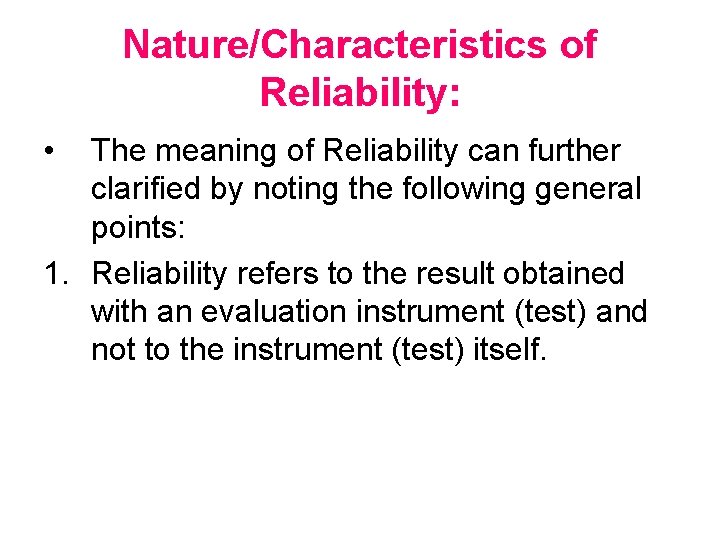 Nature/Characteristics of Reliability:

• The meaning of Reliability can further clarified by noting the following general points:

1. Reliability refers to the result obtained with an evaluation instrument (test) and not to the instrument (test) itself.